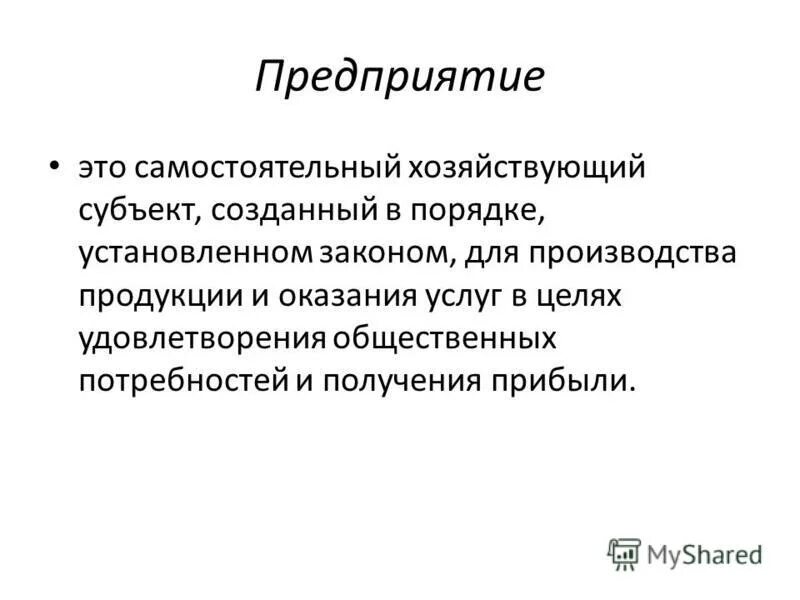 Предприятие

• это самостоятельный хозяйствующий субъект, созданный в порядке, установленном законом, для производства продукции и оказания услуг в целях удовлетворения общественных потребностей и получения прибыли.

MyShared